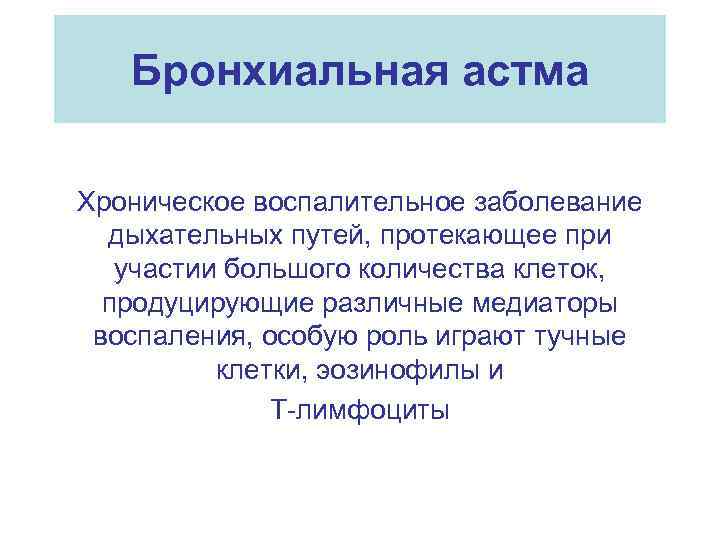 Бронхиальная астма

Хроническое воспалительное заболевание дыхательных путей, протекающее при участии большого количества клеток, продуцирующие различные медиаторы воспаления, особую роль играют тучные клетки, эозинофилы и

Т-лимфоциты